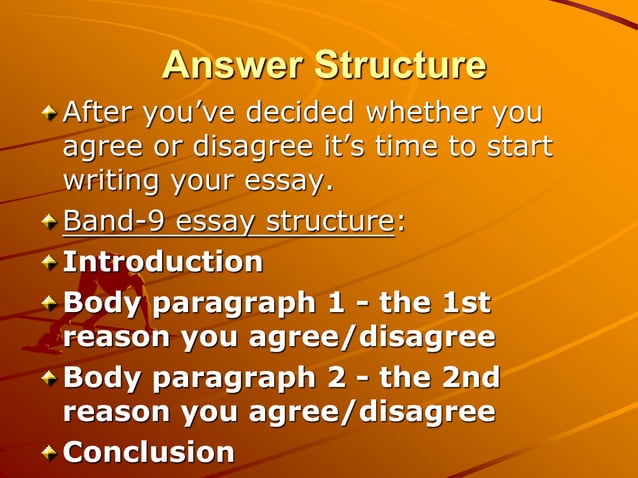 Answer Structure

After you've decided whether you agree or disagree it's time to start writing your essay.

Band-9 essay structure:

Introduction

Body paragraph 1 - the 1st reason you agree/disagree

Body paragraph 2 - the 2nd reason you agree/disagree

Conclusion